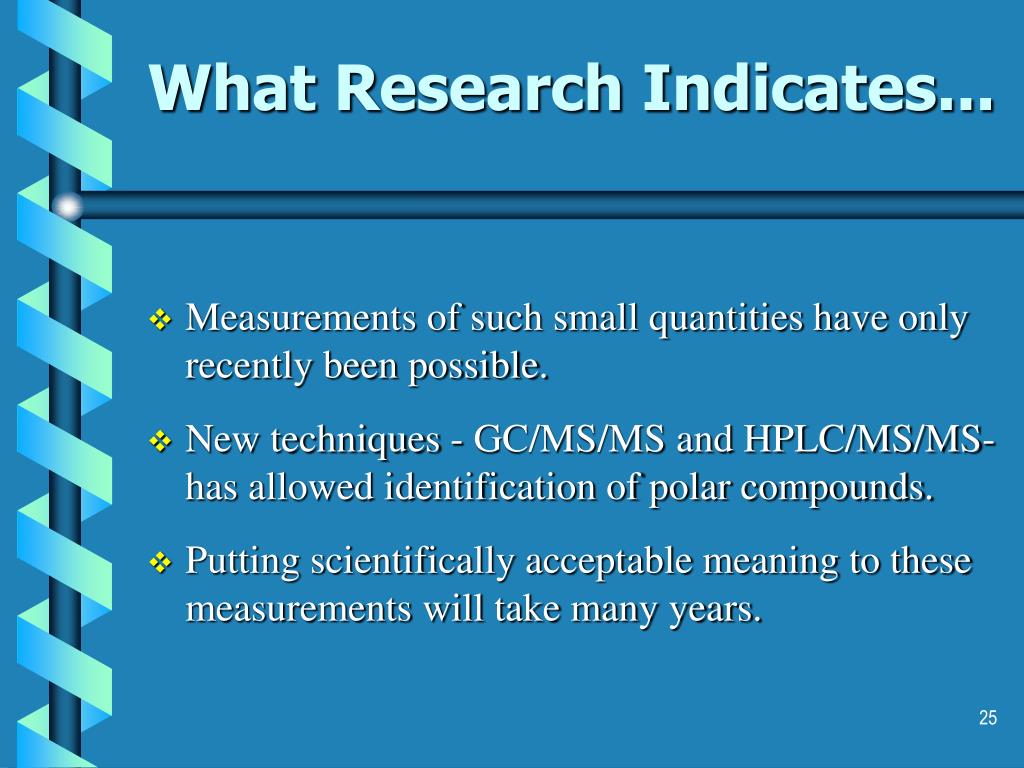 What Research Indicates...

❖ Measurements of such small quantities have only recently been possible.

❖ New techniques - GC/MS/MS and HPLC/MS/MS- has allowed identification of polar compounds.

❖ Putting scientifically acceptable meaning to these measurements will take many years.

25